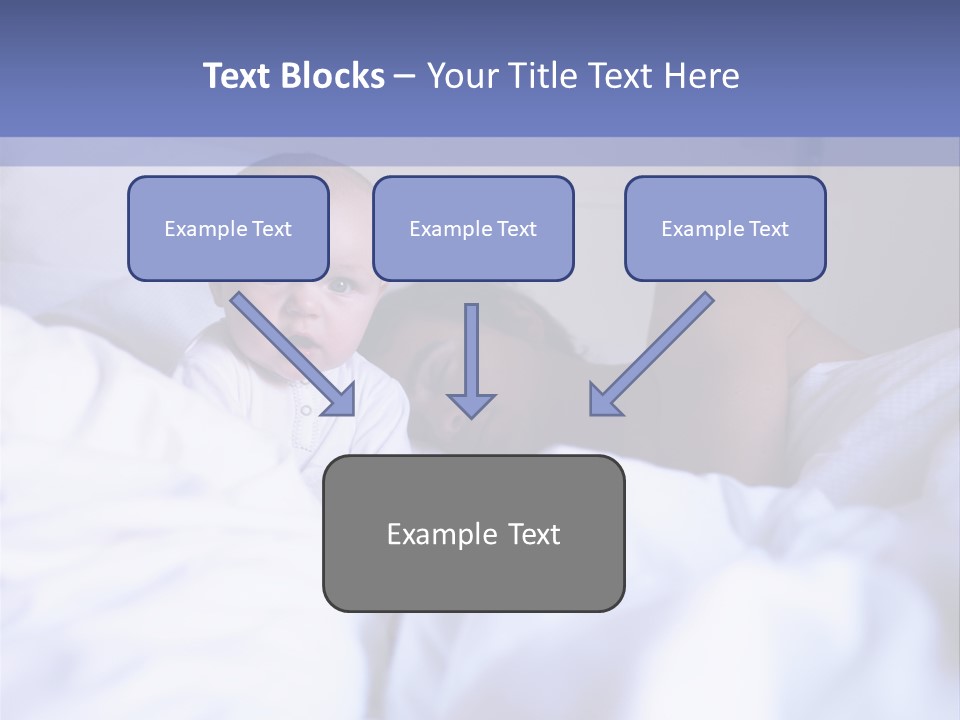 Text Blocks – Your Title Text Here

Example Text

Example Text

Example Text

Example Text